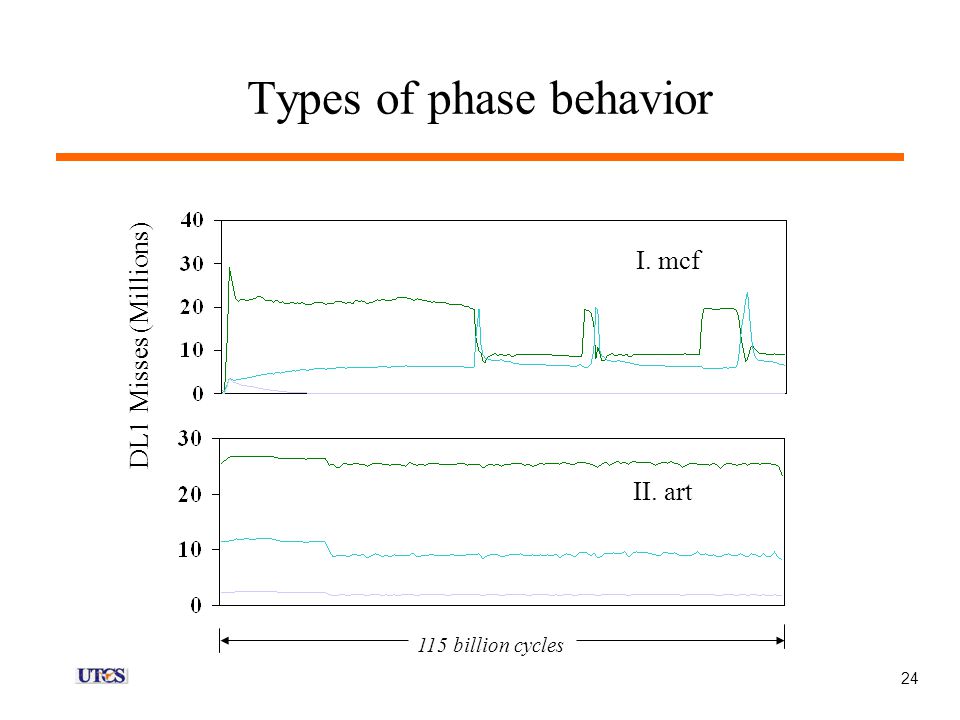 Types of phase behavior

DL1 Misses (Millions)

40
30
20
10
0

I. mcf

30
20
10
0

II. art

115 billion cycles

UTCS

24